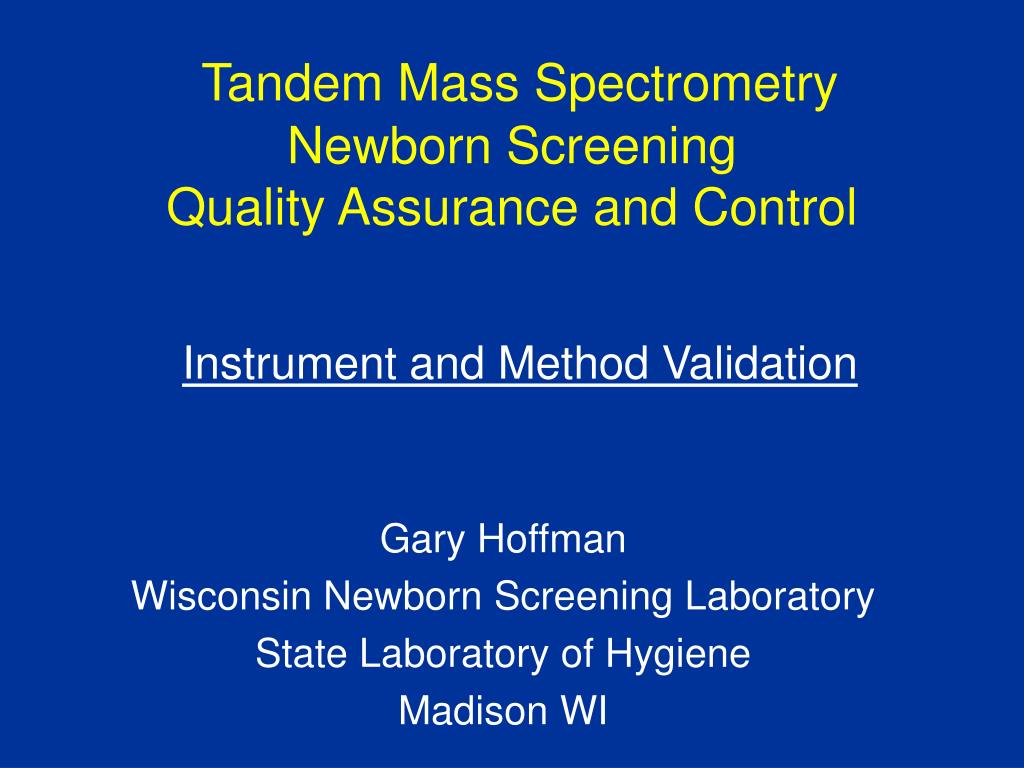 Tandem Mass Spectrometry
Newborn Screening
Quality Assurance and Control

Instrument and Method Validation

Gary Hoffman
Wisconsin Newborn Screening Laboratory
State Laboratory of Hygiene
Madison WI